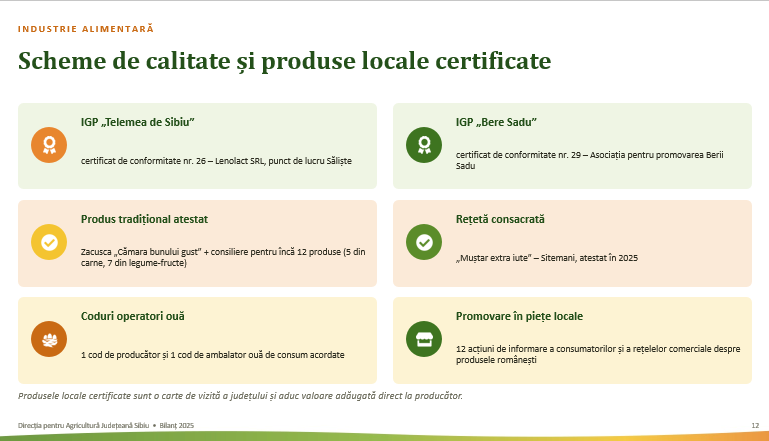 INDUSTRIE ALIMENTARĂ

Scheme de calitate și produse locale certificate

IGP „Telemea de Sibiu”

certificat de conformitate nr. 26 – Lenolact SRL, punct de lucru Săliște

IGP „Bere Sadu”

certificat de conformitate nr. 29 – Asociația pentru promovarea Berii Sadu

Produs tradițional atestat

Zacusca „Cămara bunului gust” + consiliere pentru încă 12 produse (5 din carne, 7 din legume-fructe)

Rețetă consacrată

„Muștar extra iute” – Sitemani, atestat în 2025

Coduri operatori ouă

1 cod de producător și 1 cod de ambalator ouă de consum acordate

Promovare în piețe locale

12 acțiuni de informare a consumatorilor și a rețelelor comerciale despre produsele românești

Produsele locale certificate sunt o carte de vizită a județului și aduc valoare adăugată direct la producător.

Direcția pentru Agricultură Județeană Sibiu • Bilanț 2025

12